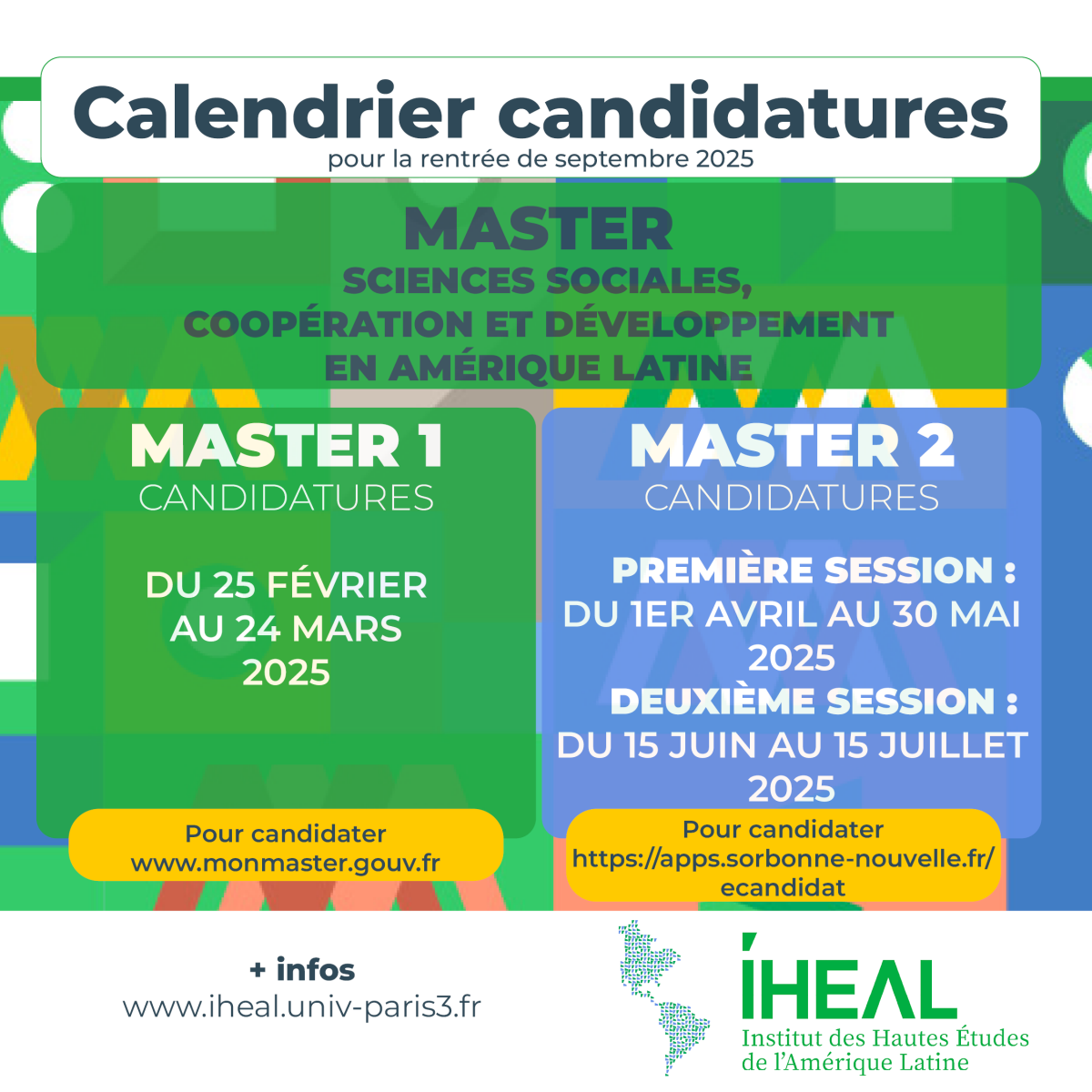 Calendrier candidatures
pour la rentrée de septembre 2025

MASTER
SCIENCES SOCIALES, COOPÉRATION ET DÉVELOPPEMENT EN AMÉRIQUE LATINE

MASTER 1
CANDIDATURES

DU 25 FÉVRIER AU 24 MARS 2025

Pour candidater
www.monmaster.gouv.fr

MASTER 2
CANDIDATURES

PREMIÈRE SESSION :
DU 1ER AVRIL AU 30 MAI 2025
DEUXIÈME SESSION :
DU 15 JUIN AU 15 JUILLET 2025

Pour candidater
https://apps.sorbonne-nouvelle.fr/ecandidat

+ infos
www.iheal.univ-paris3.fr

IHEAL
Institut des Hautes Études de l'Amérique Latine